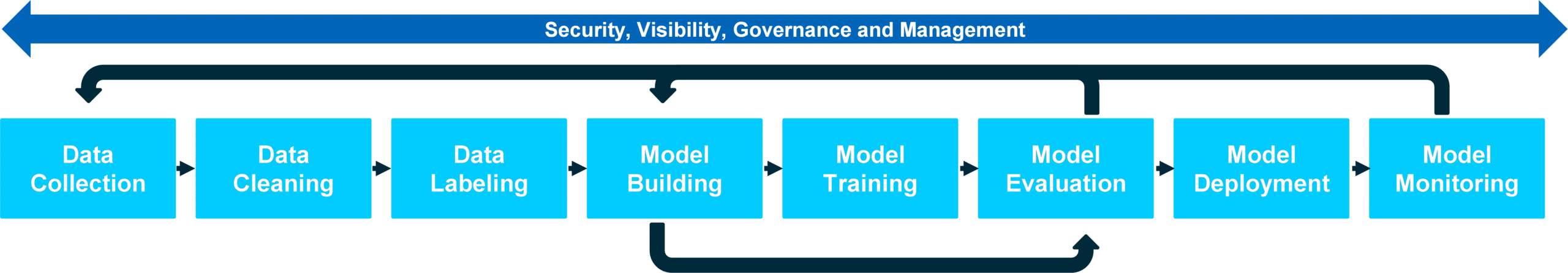 Security, Visibility, Governance and Management

Data Collection

Data Cleaning

Data Labeling

Model Building

Model Training

Model Evaluation

Model Deployment

Model Monitoring